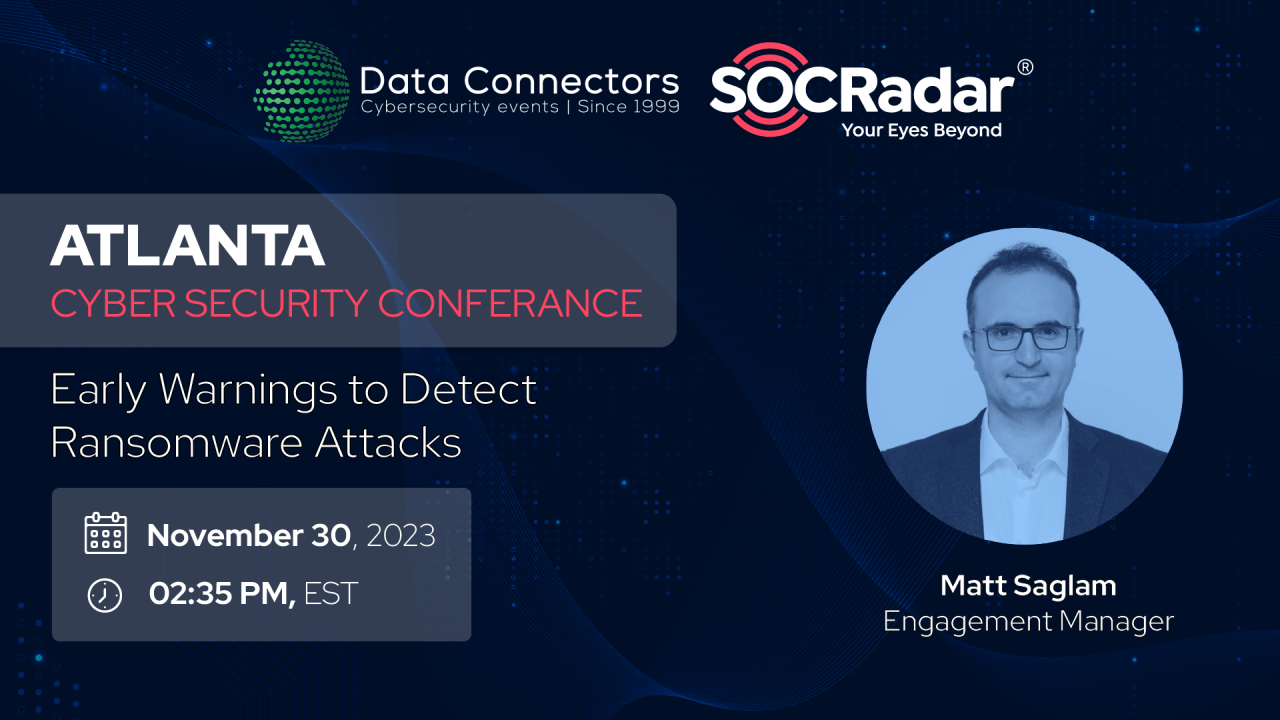 Data Connectors
Cybersecurity events | Since 1999

SOCRadar®
Your Eyes Beyond

ATLANTA
CYBER SECURITY CONFERANCE

Early Warnings to Detect Ransomware Attacks

November 30, 2023
02:35 PM, EST

Matt Saglam
Engagement Manager